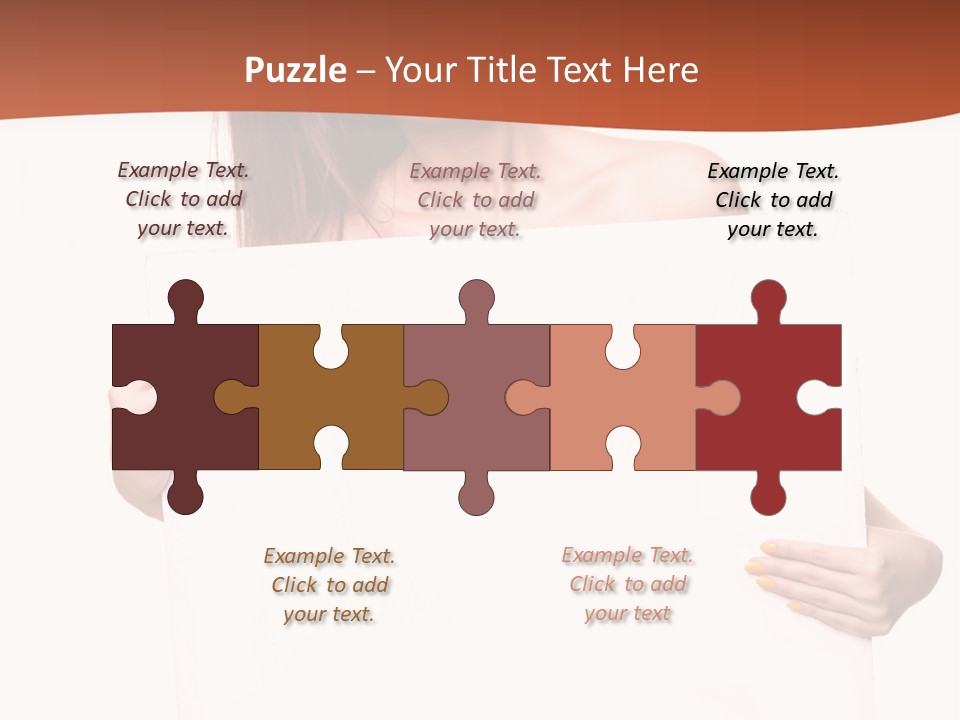 Puzzle – Your Title Text Here

Example Text. Click to add your text.

Example Text. Click to add your text.

Example Text. Click to add your text.

Example Text. Click to add your text.

Example Text. Click to add your text